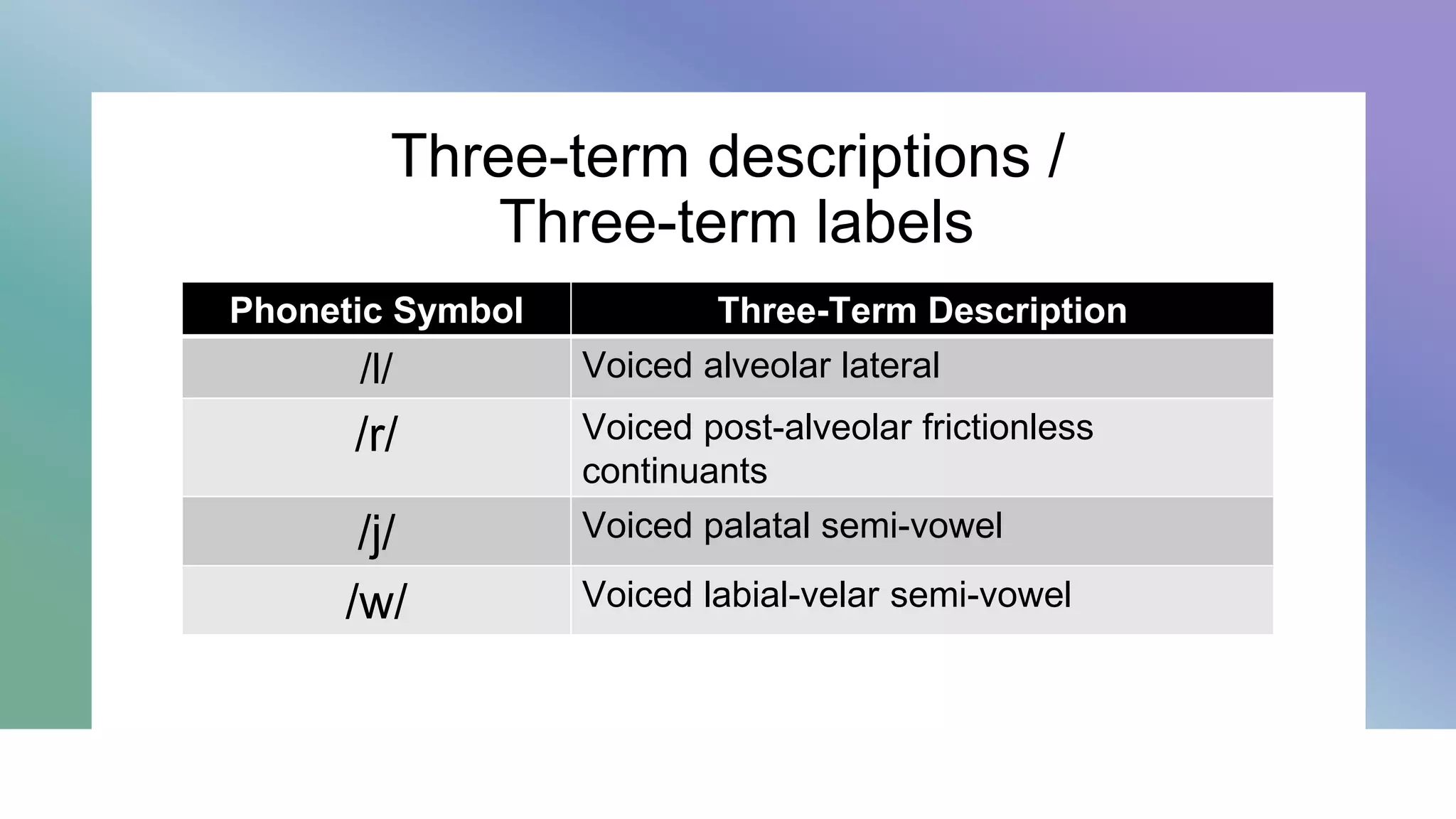 Three-term descriptions / Three-term labels

| Phonetic Symbol | Three-Term Description |
|---|---|
| /l/ | Voiced alveolar lateral |
| /r/ | Voiced post-alveolar frictionless continuants |
| /j/ | Voiced palatal semi-vowel |
| /w/ | Voiced labial-velar semi-vowel |